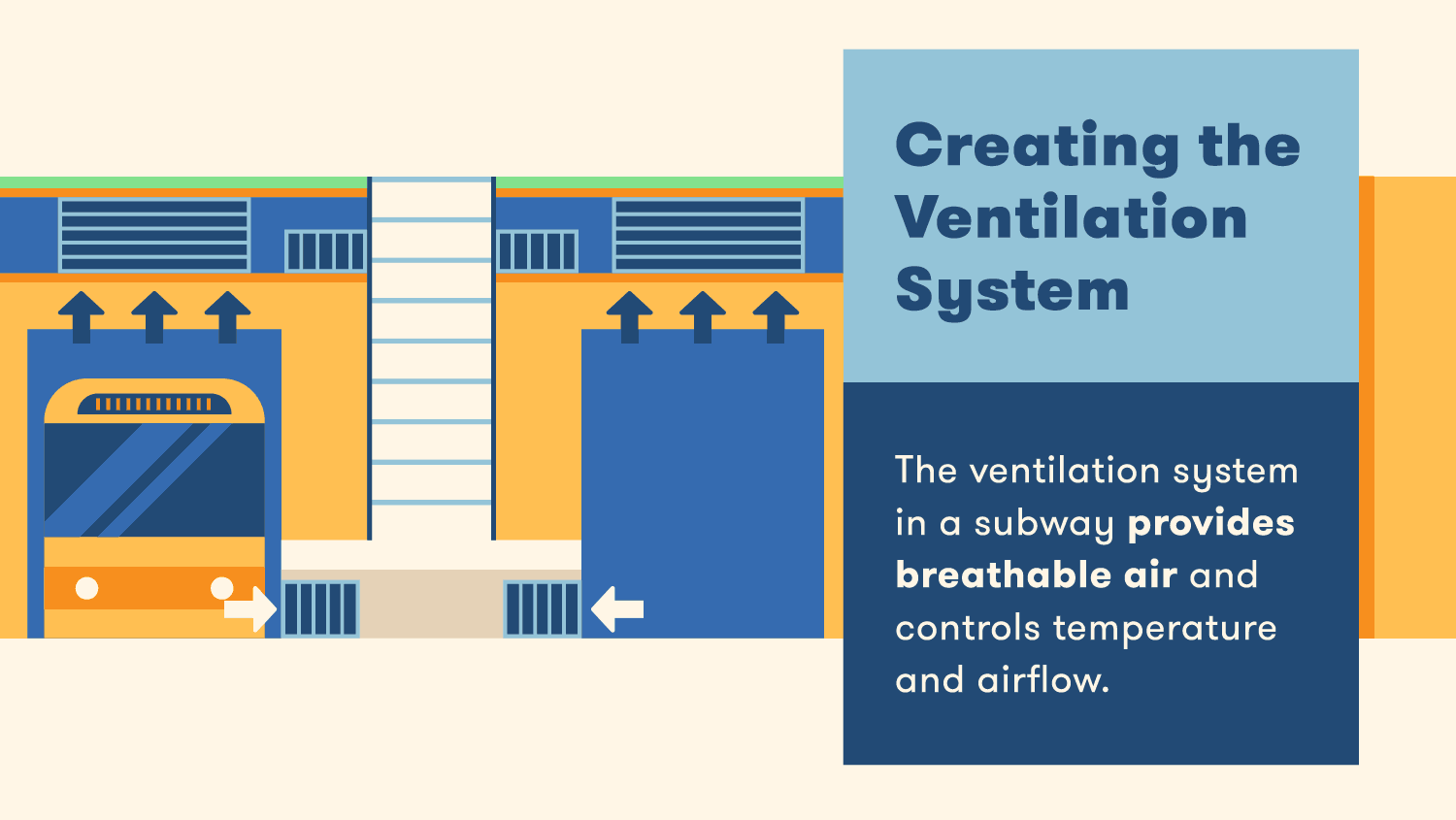 Creating the Ventilation System

The ventilation system in a subway provides breathable air and controls temperature and airflow.